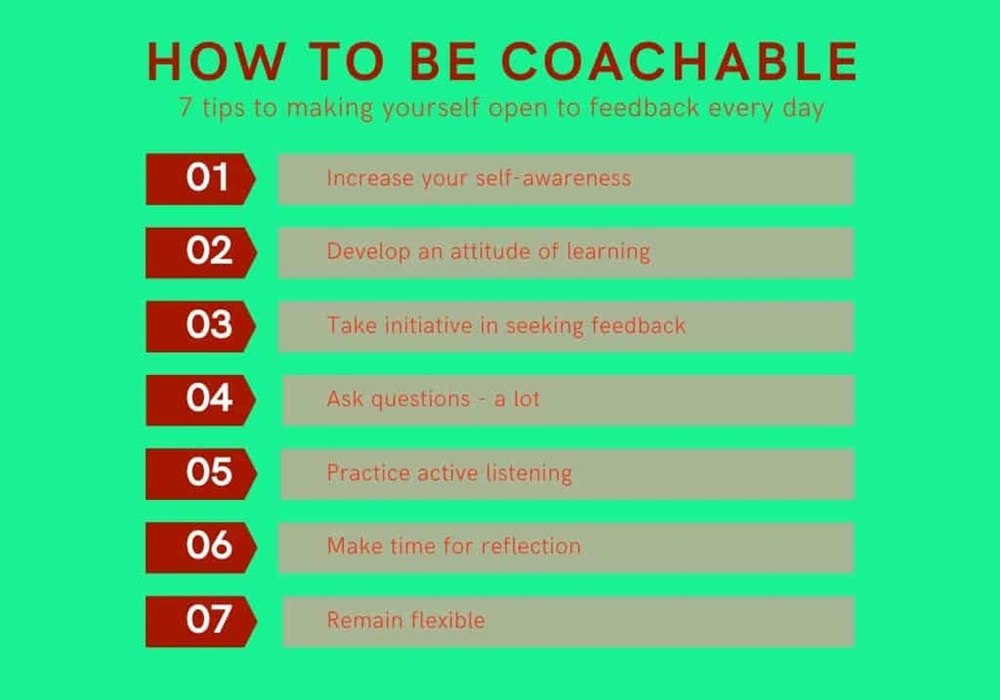 HOW TO BE COACHABLE
7 tips to making yourself open to feedback every day

01 Increase your self-awareness

02 Develop an attitude of learning

03 Take initiative in seeking feedback

04 Ask questions - a lot

05 Practice active listening

06 Make time for reflection

07 Remain flexible